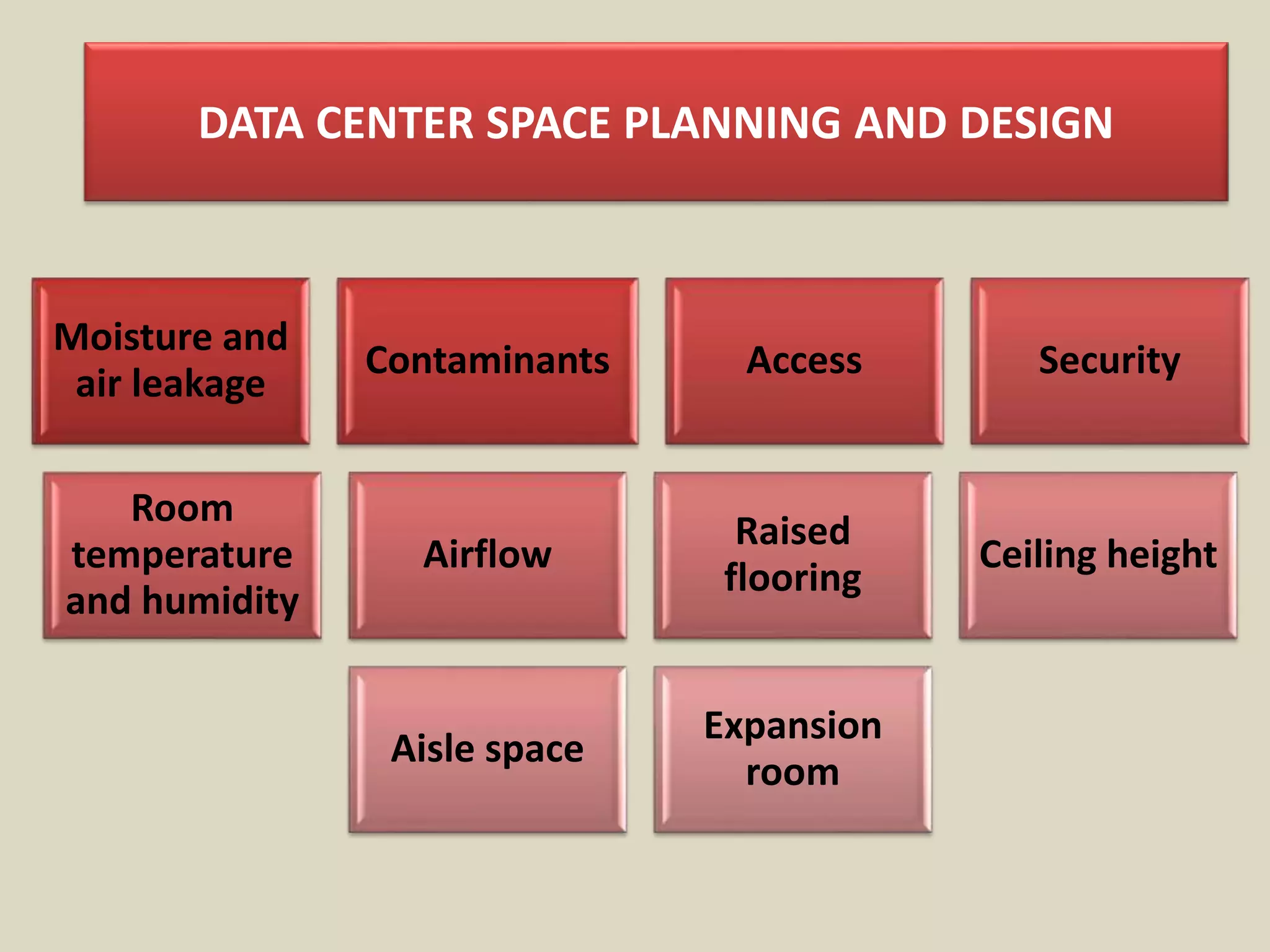 DATA CENTER SPACE PLANNING AND DESIGN

Moisture and air leakage

Contaminants

Access

Security

Room temperature and humidity

Airflow

Raised flooring

Ceiling height

Aisle space

Expansion room